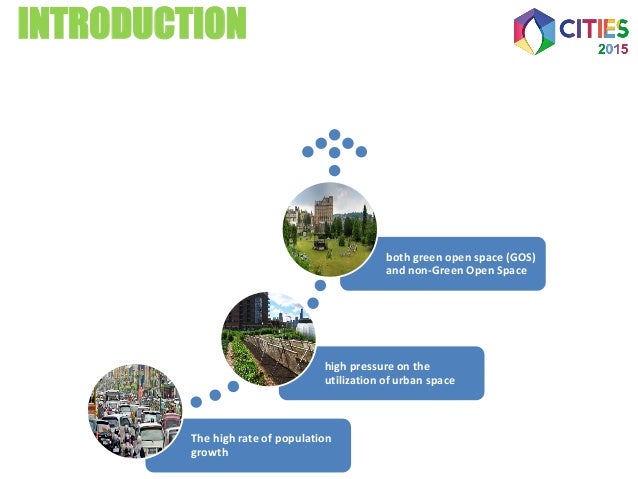 INTRODUCTION

CITIES 2015

both green open space (GOS) and non-Green Open Space

high pressure on the utilization of urban space

The high rate of population growth